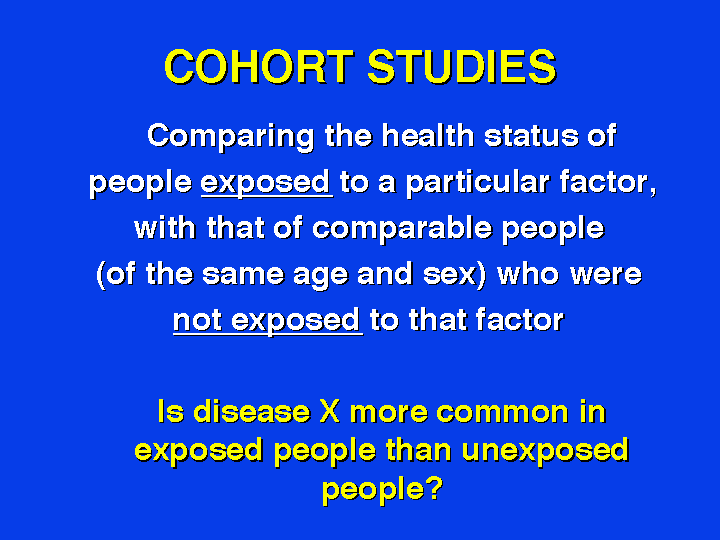 COHORT STUDIES

Comparing the health status of people exposed to a particular factor, with that of comparable people (of the same age and sex) who were not exposed to that factor

Is disease X more common in exposed people than unexposed people?